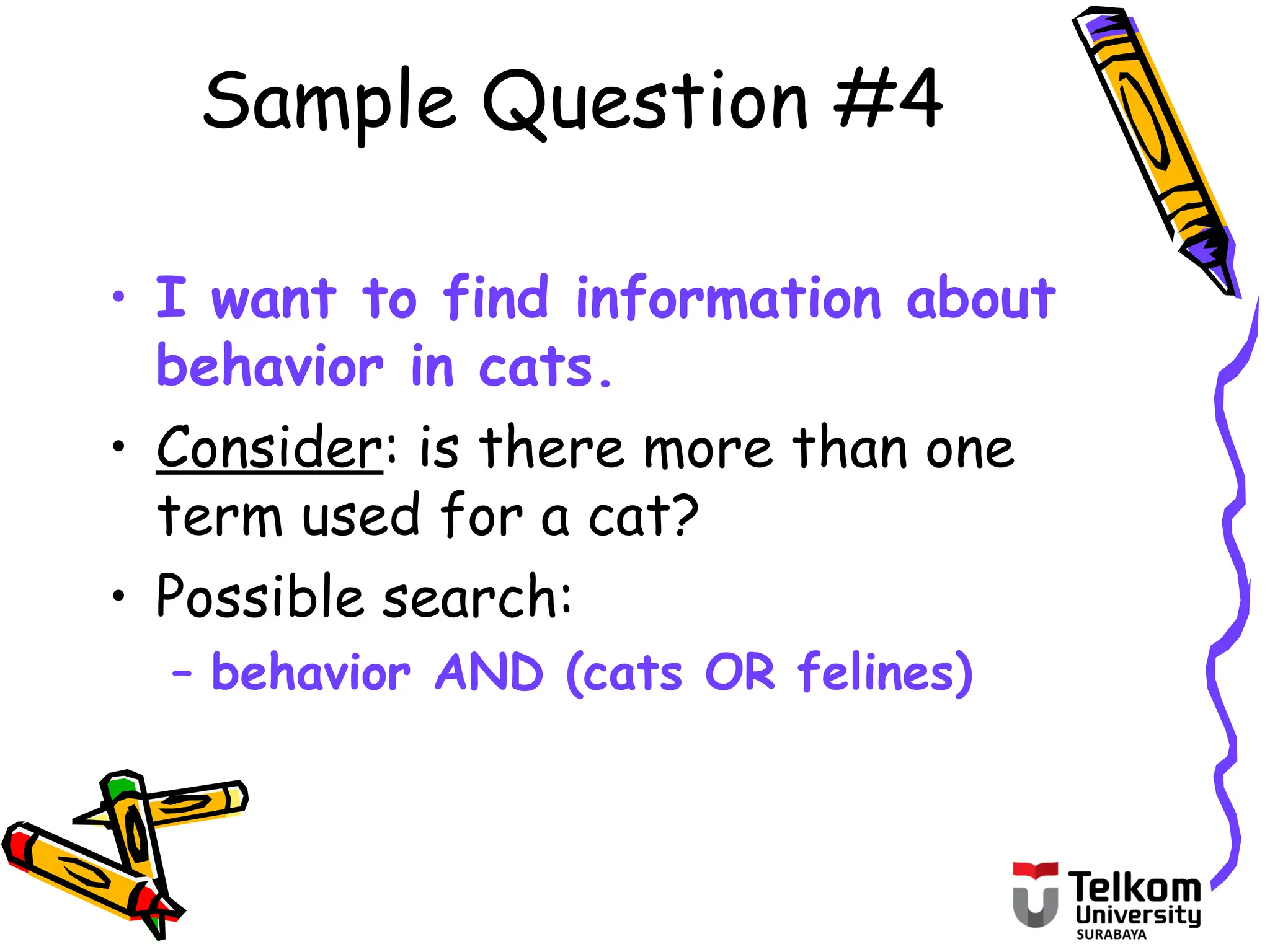 Sample Question #4

• I want to find information about behavior in cats.

• Consider: is there more than one term used for a cat?

• Possible search:

– behavior AND (cats OR felines)

Telkom University SURABAYA